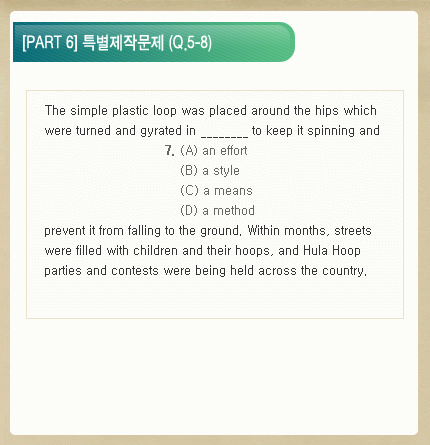 [PART 6] 특별제작문제 (Q.5-8)

The simple plastic loop was placed around the hips which were turned and gyrated in ________ to keep it spinning and

7. (A) an effort
(B) a style
(C) a means
(D) a method

prevent it from falling to the ground. Within months, streets were filled with children and their hoops, and Hula Hoop parties and contests were being held across the country.